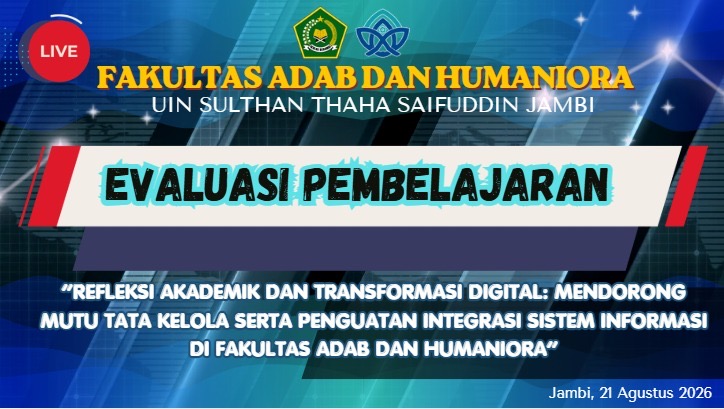 LIVE

FAKULTAS ADAB DAN HUMANIORA
UIN SULTHAN THAHA SAIFUDDIN JAMBI

EVALUASI PEMBELAJARAN

"REFLEKSI AKADEMIK DAN TRANSFORMASI DIGITAL: MENDORONG MUTU TATA KELOLA SERTA PENGUATAN INTEGRASI SISTEM INFORMASI DI FAKULTAS ADAB DAN HUMANIORA"

Jambi, 21 Agustus 2026